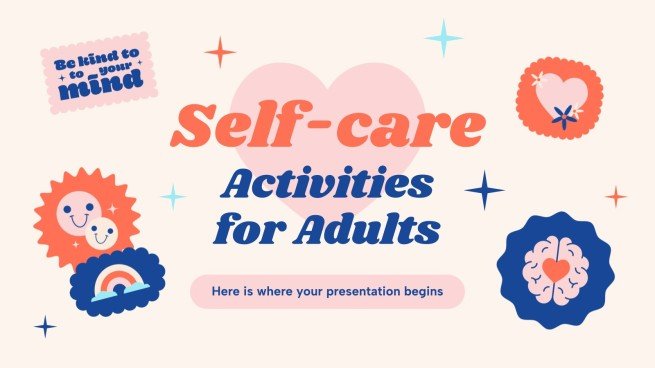 Be kind to
to your
mind

Self-care
Activities
for Adults

Here is where your presentation begins